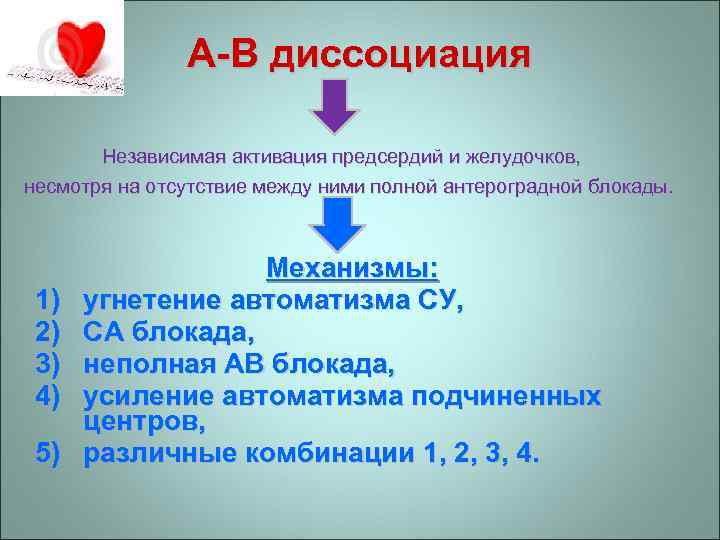 А-В диссоциация

Независимая активация предсердий и желудочков, несмотря на отсутствие между ними полной антероградной блокады.

Механизмы:

1) угнетение автоматизма СУ,
2) СА блокада,
3) неполная АВ блокада,
4) усиление автоматизма подчиненных центров,
5) различные комбинации 1, 2, 3, 4.